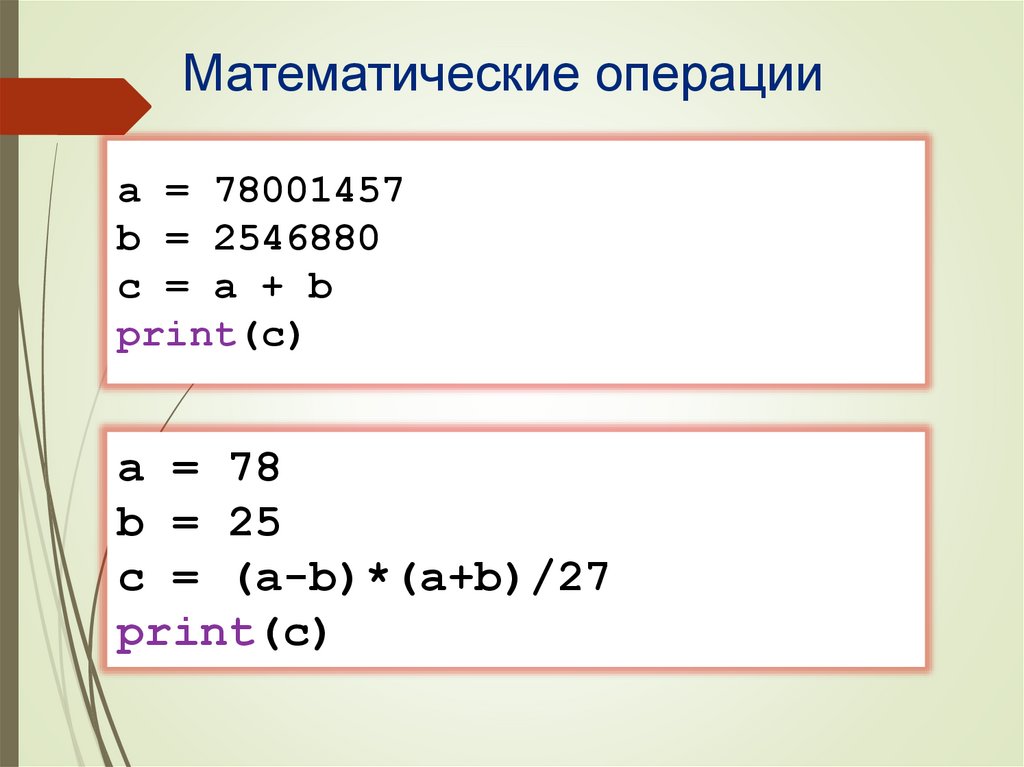 Математические операции

a = 78001457
b = 2546880
c = a + b
print(c)

a = 78
b = 25
c = (a-b)*(a+b)/27
print(c)